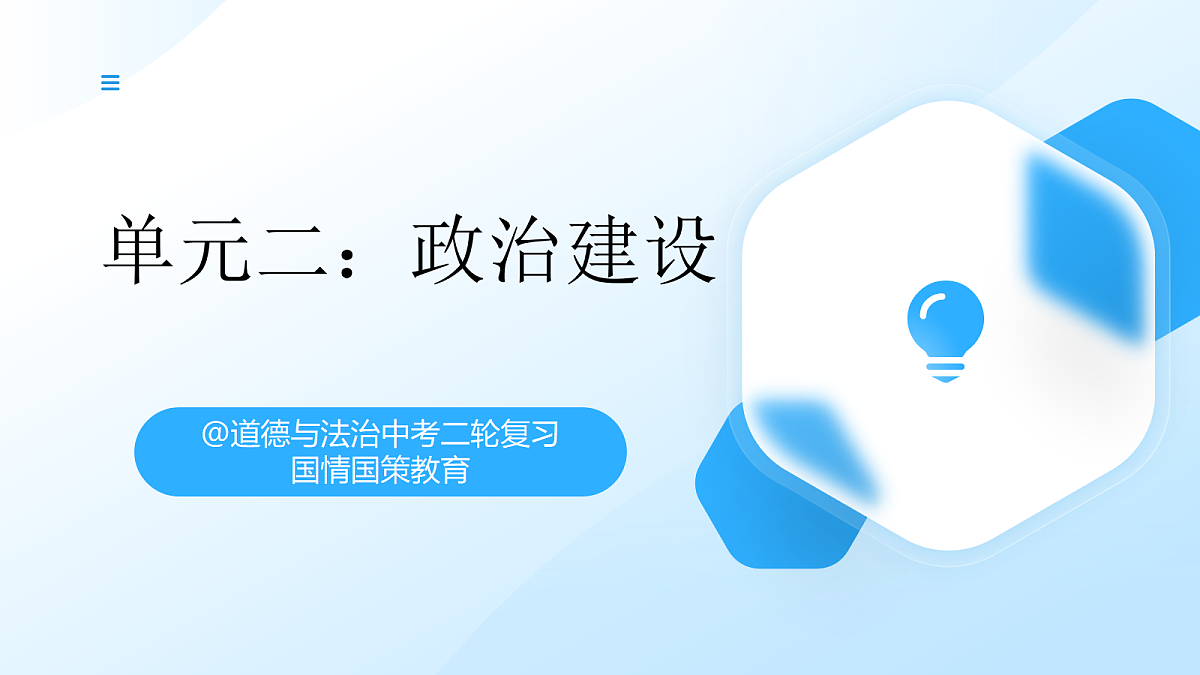 单元二：政治建设

@道德与法治中考二轮复习
国情国策教育